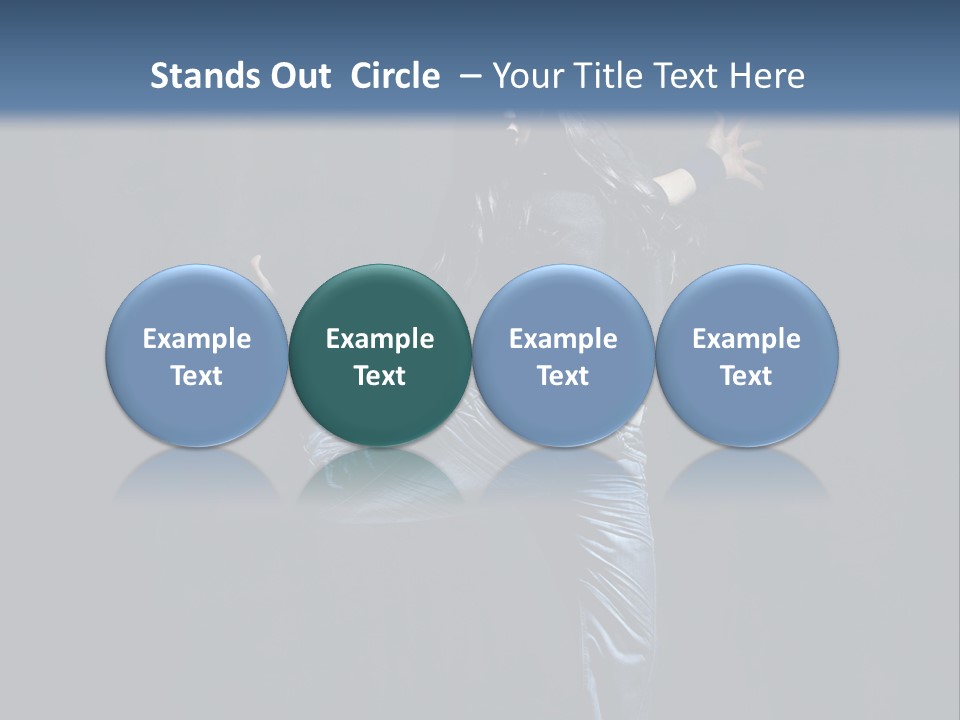 Stands Out Circle – Your Title Text Here

Example Text

Example Text

Example Text

Example Text